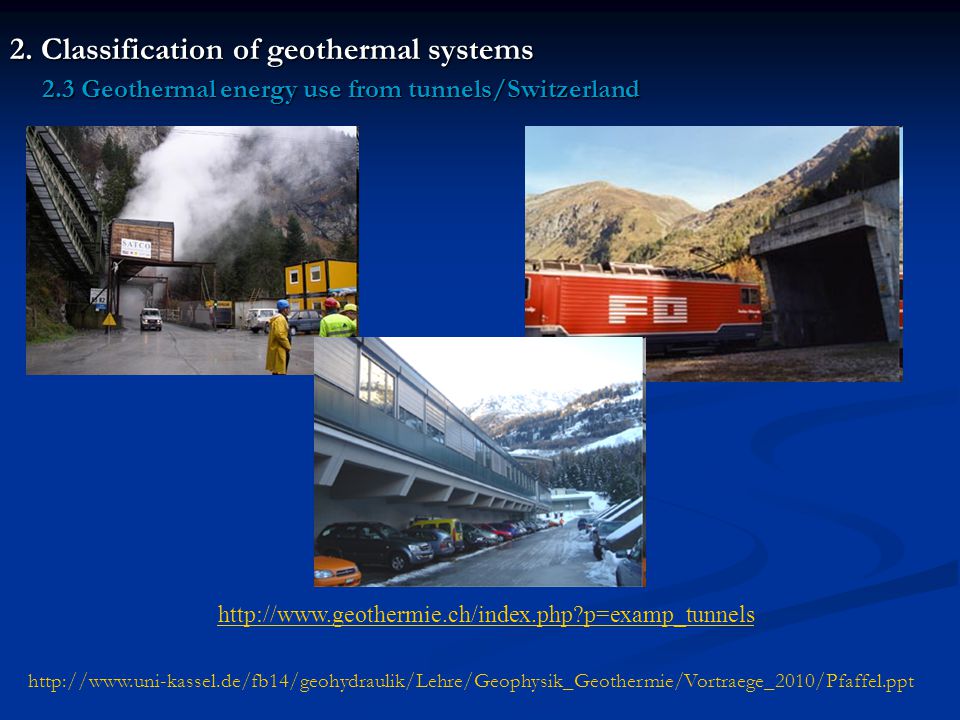 2. Classification of geothermal systems

2.3 Geothermal energy use from tunnels/Switzerland

SATCO

FO

http://www.geothermie.ch/index.php?p=examp_tunnels

http://www.uni-kassel.de/fb14/geohydraulik/Lehre/Geophysik_Geothermie/Vortraege_2010/Pfaffel.ppt